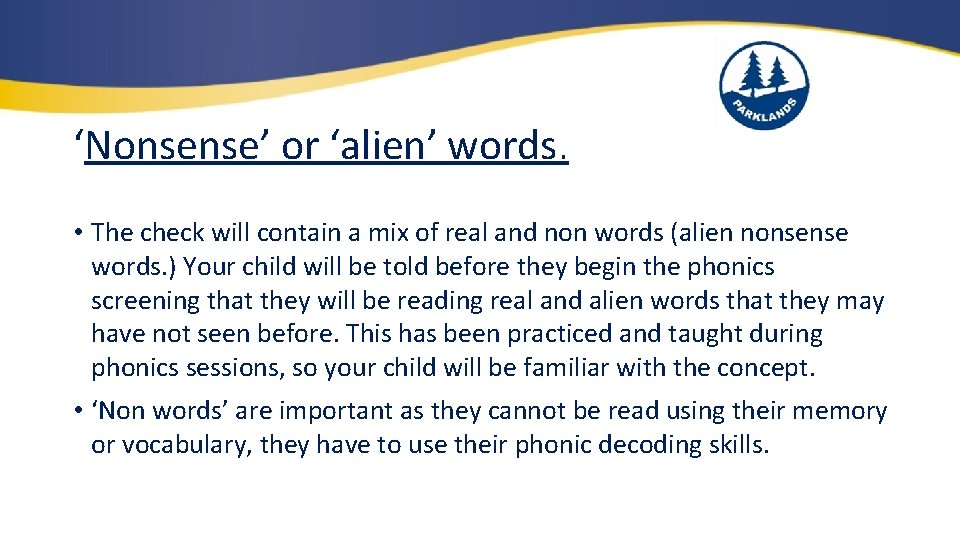 PARKLANDS

‘Nonsense’ or ‘alien’ words.

• The check will contain a mix of real and non words (alien nonsense words.) Your child will be told before they begin the phonics screening that they will be reading real and alien words that they may have not seen before. This has been practiced and taught during phonics sessions, so your child will be familiar with the concept.

• ‘Non words’ are important as they cannot be read using their memory or vocabulary, they have to use their phonic decoding skills.